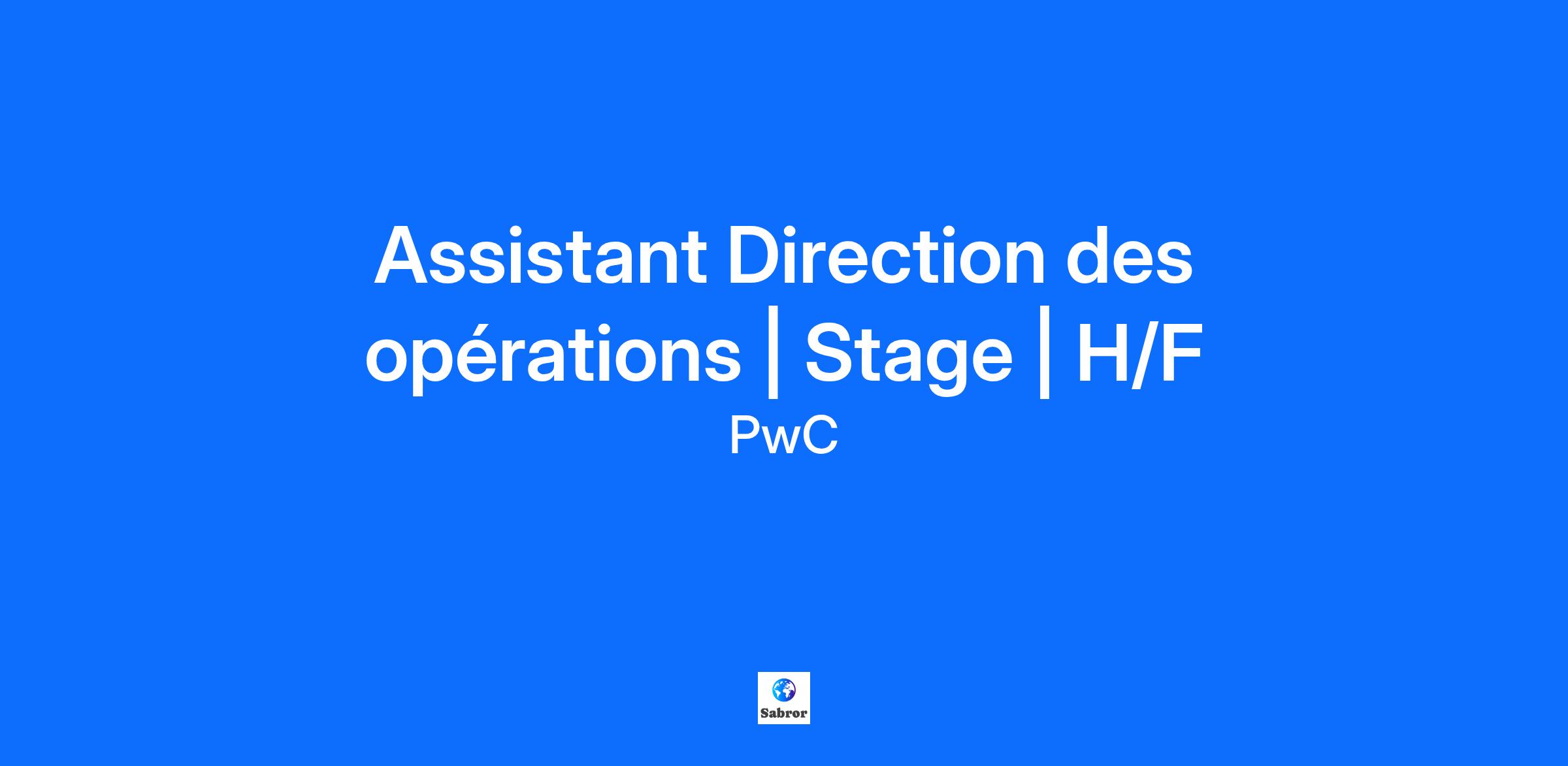 Assistant Direction des opérations | Stage | H/F
PwC

Sabror